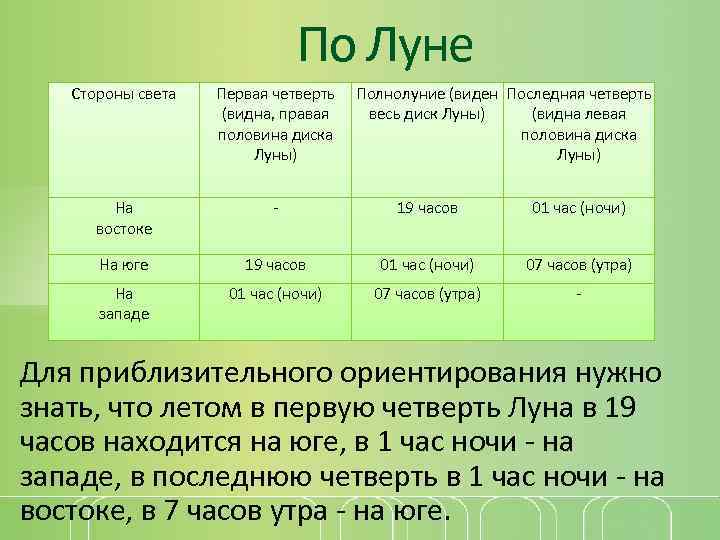 По Луне

| Стороны света | Первая четверть (видна, правая половина диска Луны) | Полнолуние (виден весь диск Луны) | Последняя четверть (видна левая половина диска Луны) |
|---|---|---|---|
| На востоке | - | 19 часов | 01 час (ночи) |
| На юге | 19 часов | 01 час (ночи) | 07 часов (утра) |
| На западе | 01 час (ночи) | 07 часов (утра) | - |

Для приблизительного ориентирования нужно знать, что летом в первую четверть Луна в 19 часов находится на юге, в 1 час ночи - на западе, в последнюю четверть в 1 час ночи - на востоке, в 7 часов утра - на юге.